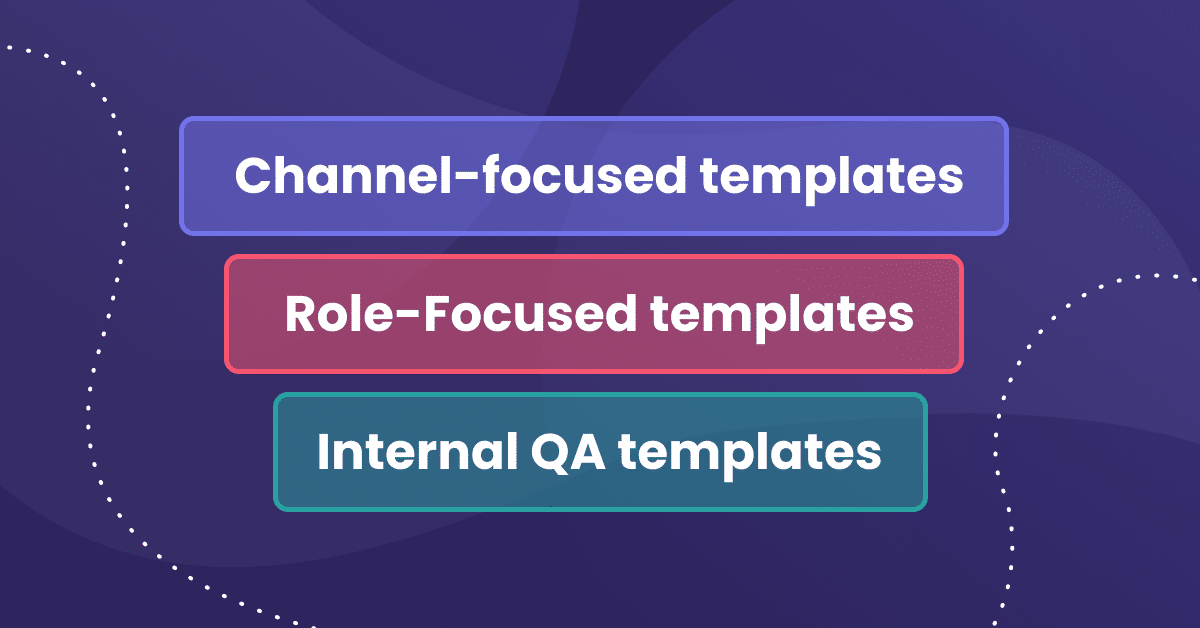 Channel-focused templates

Role-Focused templates

Internal QA templates